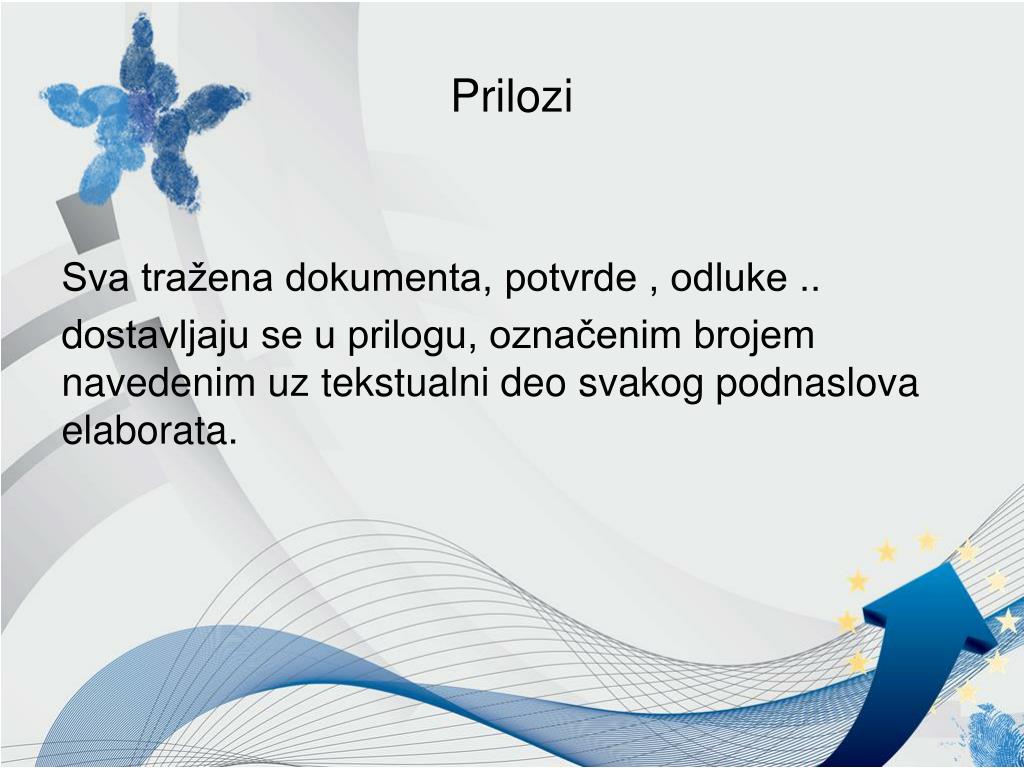 Prilozi

Sva tražena dokumenta, potvrde , odluke ..

dostavljaju se u prilogu, označenim brojem navedenim uz tekstualni deo svakog podnaslova elaborata.